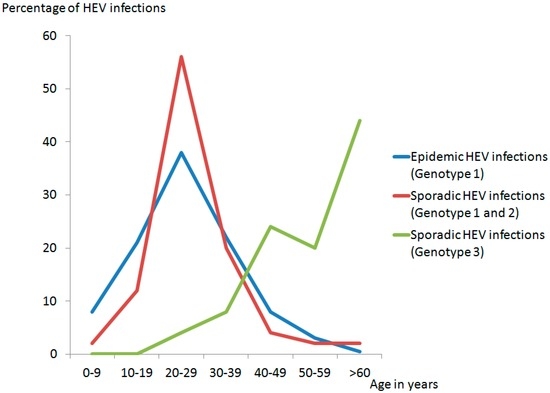 Percentage of HEV infections

60
50
40
30
20
10
0

0-9
10-19
20-29
30-39
40-49
50-59
>60

Age in years

Epidemic HEV infections (Genotype 1)
Sporadic HEV infections (Genotype 1 and 2)
Sporadic HEV infections (Genotype 3)